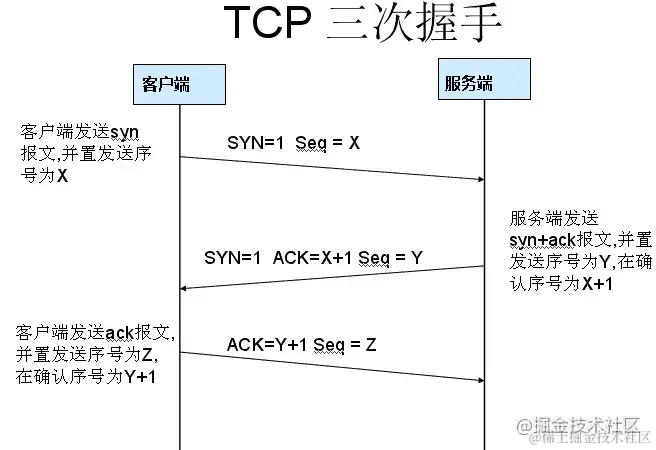 TCP 三次握手

客户端

服务端

客户端发送syn报文,并置发送序号为X

SYN=1 Seq = X

服务端发送syn+ack报文,并置发送序号为Y,在确认序号为X+1

SYN=1 ACK=X+1 Seq = Y

客户端发送ack报文,并置发送序号为Z,在确认序号为Y+1

ACK=Y+1 Seq = Z

@掘金技术社区
@稀土掘金技术社区